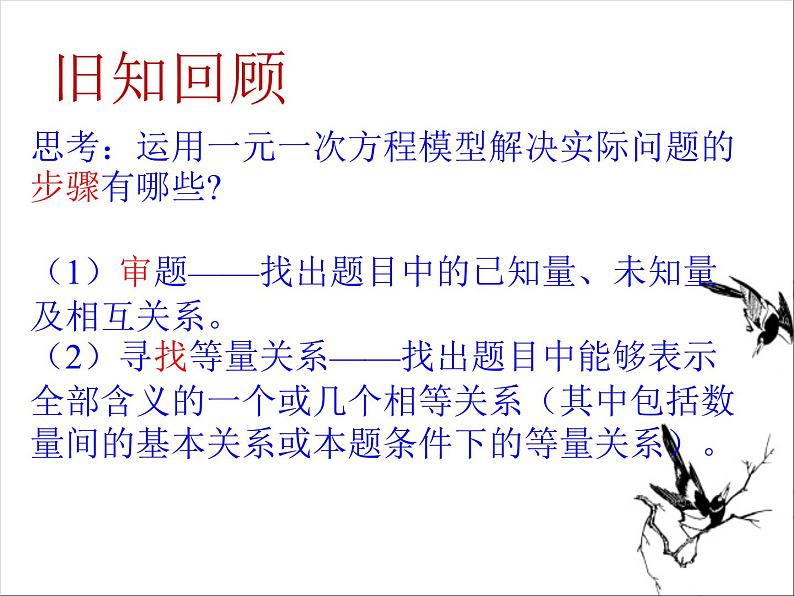 旧知回顾

思考：运用一元一次方程模型解决实际问题的步骤有哪些?

（1）审题——找出题目中的已知量、未知量及相互关系。
（2）寻找等量关系——找出题目中能够表示全部含义的一个或几个相等关系（其中包括数量间的基本关系或本题条件下的等量关系）。